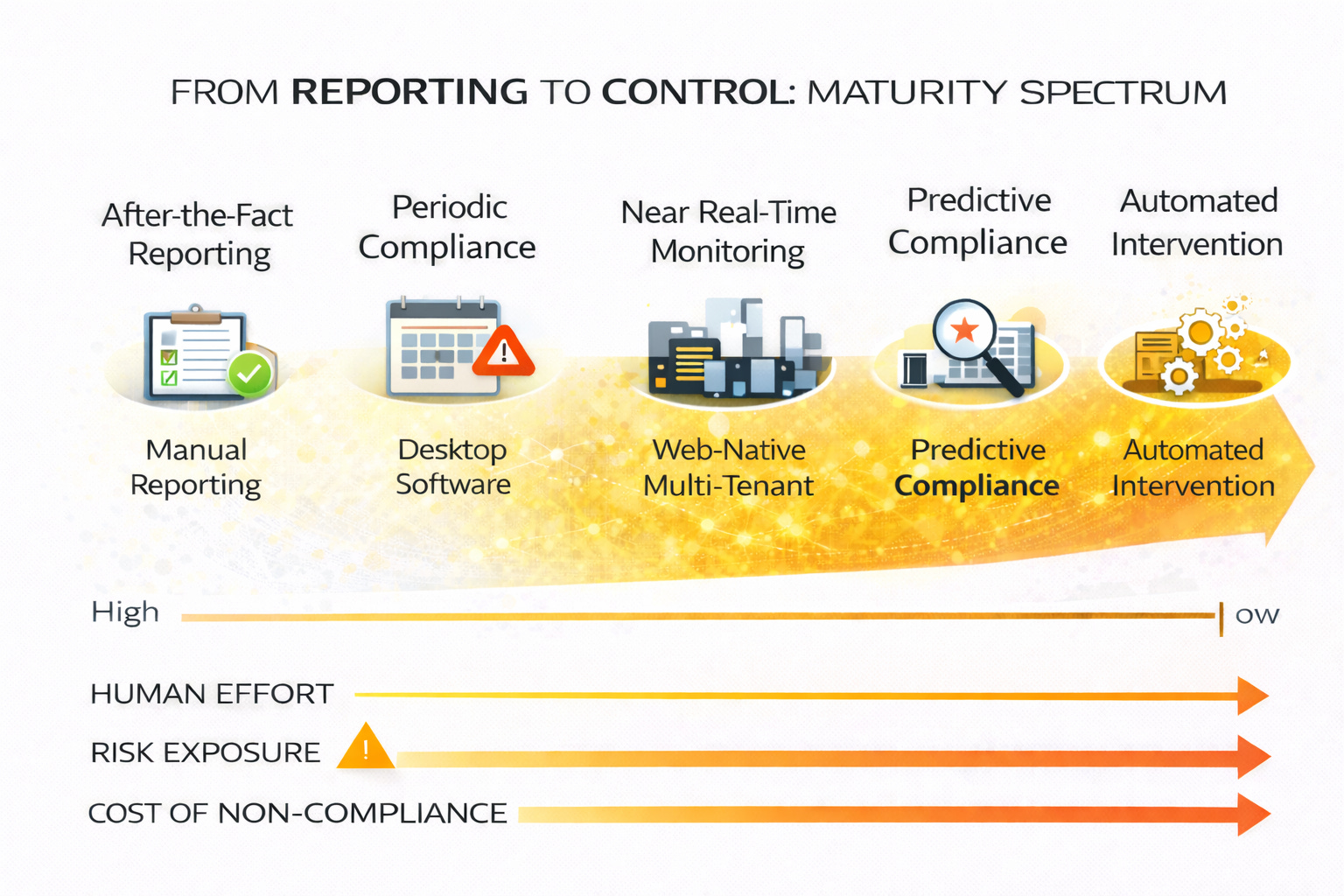 FROM REPORTING TO CONTROL: MATURITY SPECTRUM

After-the-Fact Reporting

Periodic Compliance

Near Real-Time Monitoring

Predictive Compliance

Automated Intervention

Manual Reporting

Desktop Software

Web-Native Multi-Tenant

Predictive Compliance

Automated Intervention

High

ow

HUMAN EFFORT

RISK EXPOSURE

!

COST OF NON-COMPLIANCE